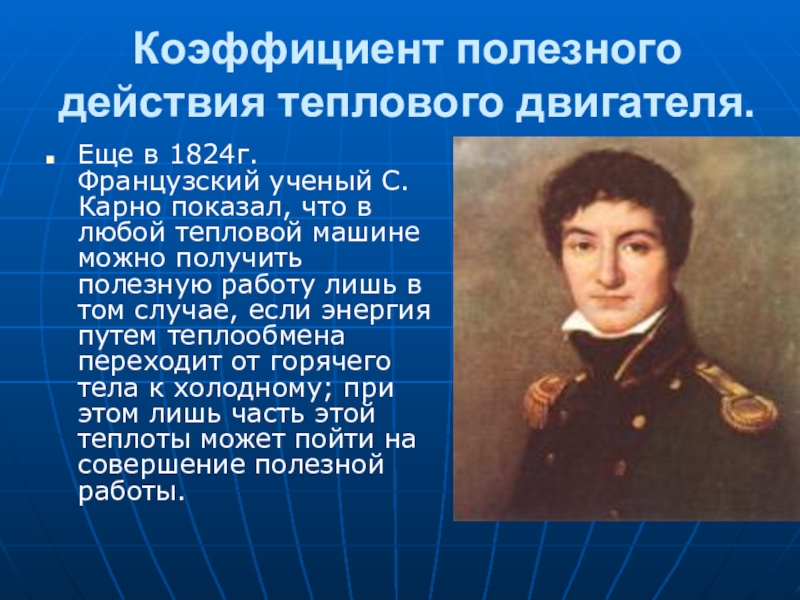 Коэффициент полезного действия теплового двигателя.

Еще в 1824г. Французский ученый С. Карно показал, что в любой тепловой машине можно получить полезную работу лишь в том случае, если энергия путем теплообмена переходит от горячего тела к холодному; при этом лишь часть этой теплоты может пойти на совершение полезной работы.